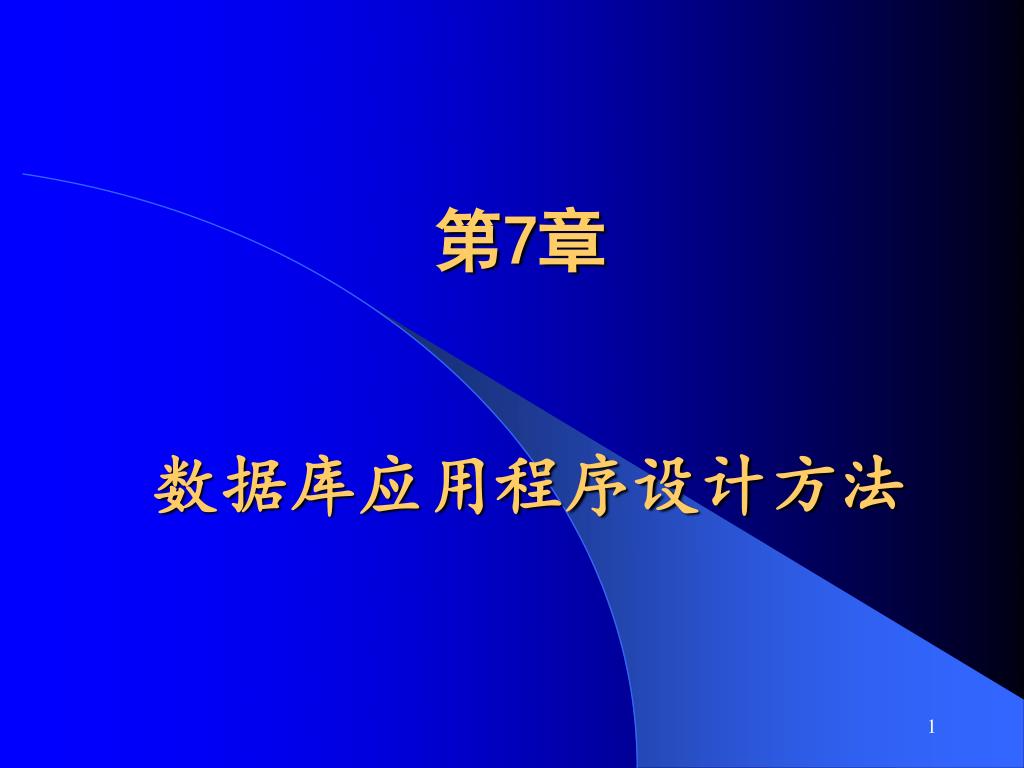 第7章

数据库应用程序设计方法

1